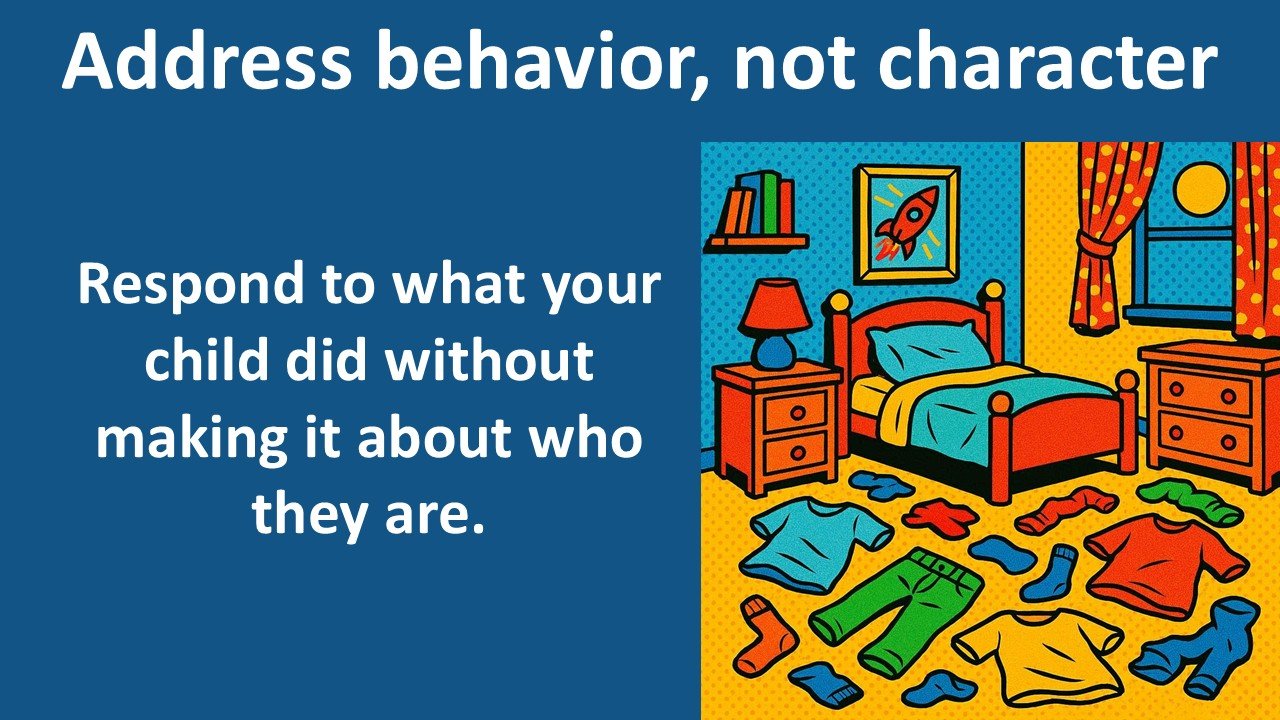 Address behavior, not character

Respond to what your child did without making it about who they are.